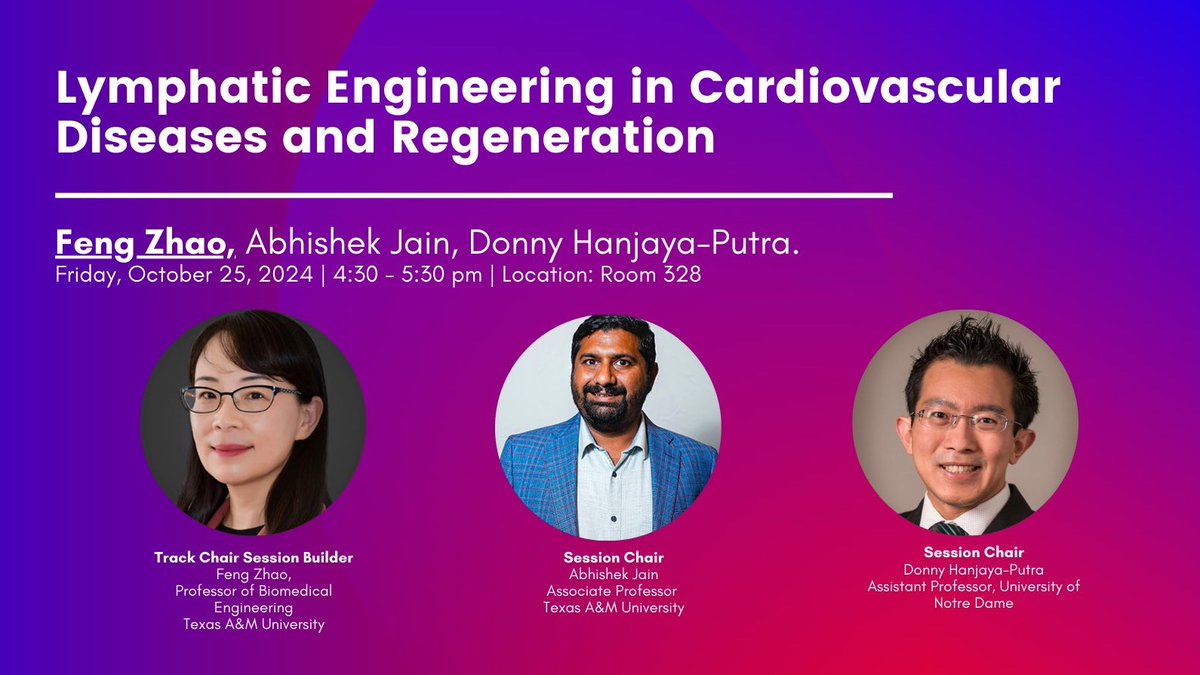 Lymphatic Engineering in Cardiovascular Diseases and Regeneration

Feng Zhao, Abhishek Jain, Donny Hanjaya-Putra.
Friday, October 25, 2024 | 4:30 - 5:30 pm | Location: Room 328

Track Chair Session Builder
Feng Zhao,
Professor of Biomedical Engineering
Texas A&M University

Session Chair
Abhishek Jain
Associate Professor
Texas A&M University

Session Chair
Donny Hanjaya-Putra
Assistant Professor, University of Notre Dame